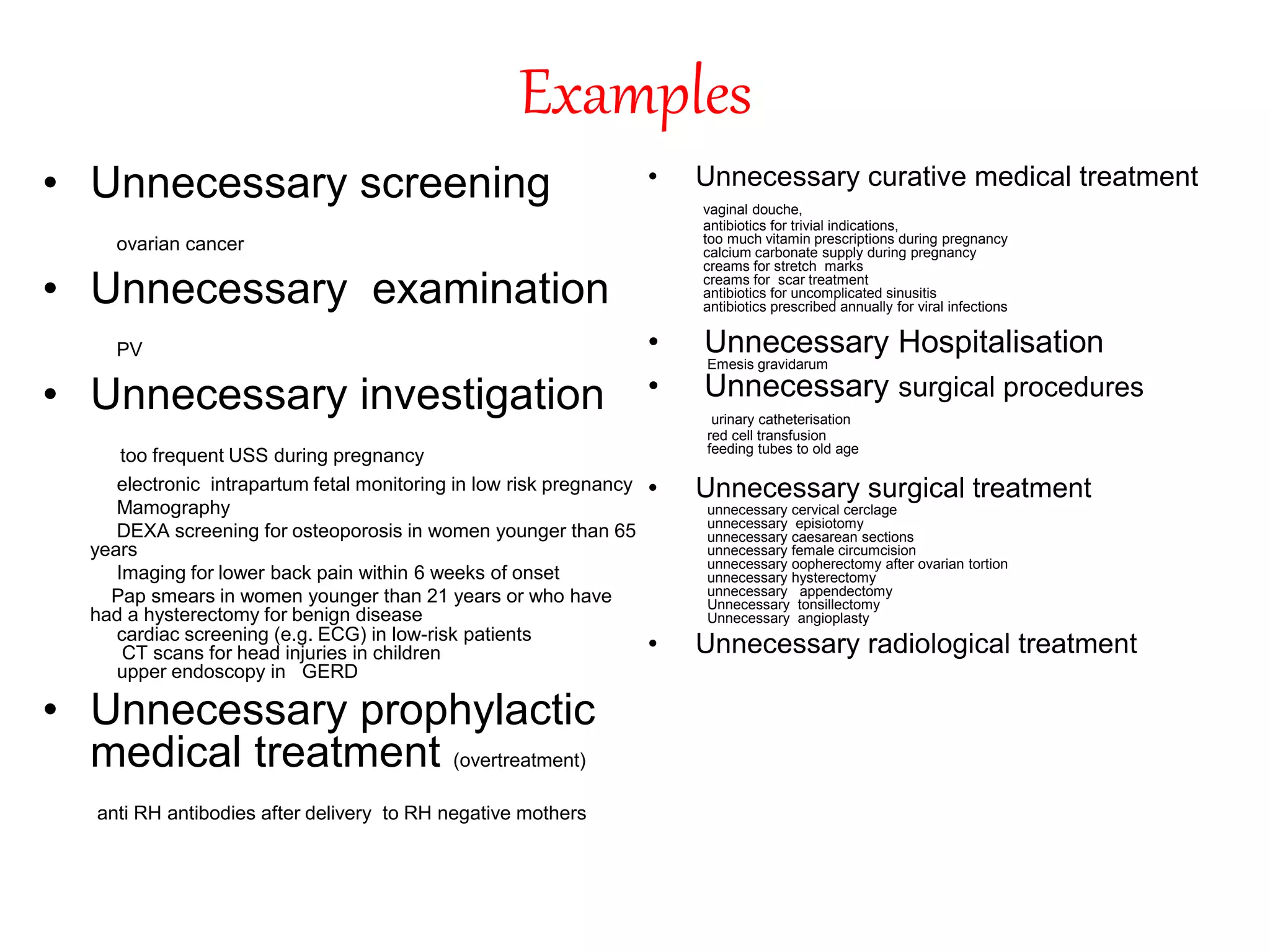 Examples

• Unnecessary screening

ovarian cancer

• Unnecessary examination

PV

• Unnecessary investigation

too frequent USS during pregnancy

electronic intrapartum fetal monitoring in low risk pregnancy
Mamography
DEXA screening for osteoporosis in women younger than 65 years
Imaging for lower back pain within 6 weeks of onset
Pap smears in women younger than 21 years or who have had a hysterectomy for benign disease
cardiac screening (e.g. ECG) in low-risk patients
CT scans for head injuries in children
upper endoscopy in GERD

• Unnecessary prophylactic medical treatment (overtreatment)

anti RH antibodies after delivery to RH negative mothers

• Unnecessary curative medical treatment

vaginal douche,
antibiotics for trivial indications,
too much vitamin prescriptions during pregnancy
calcium carbonate supply during pregnancy
creams for stretch marks
creams for scar treatment
antibiotics for uncomplicated sinusitis
antibiotics prescribed annually for viral infections

• Unnecessary Hospitalisation
Emesis gravidarum

• Unnecessary surgical procedures

urinary catheterisation
red cell transfusion
feeding tubes to old age

• Unnecessary surgical treatment
unnecessary cervical cerclage
unnecessary episiotomy
unnecessary caesarean sections
unnecessary female circumcision
unnecessary oopherectomy after ovarian tortion
unnecessary hysterectomy
unnecessary appendectomy
Unnecessary tonsillectomy
Unnecessary angioplasty

• Unnecessary radiological treatment